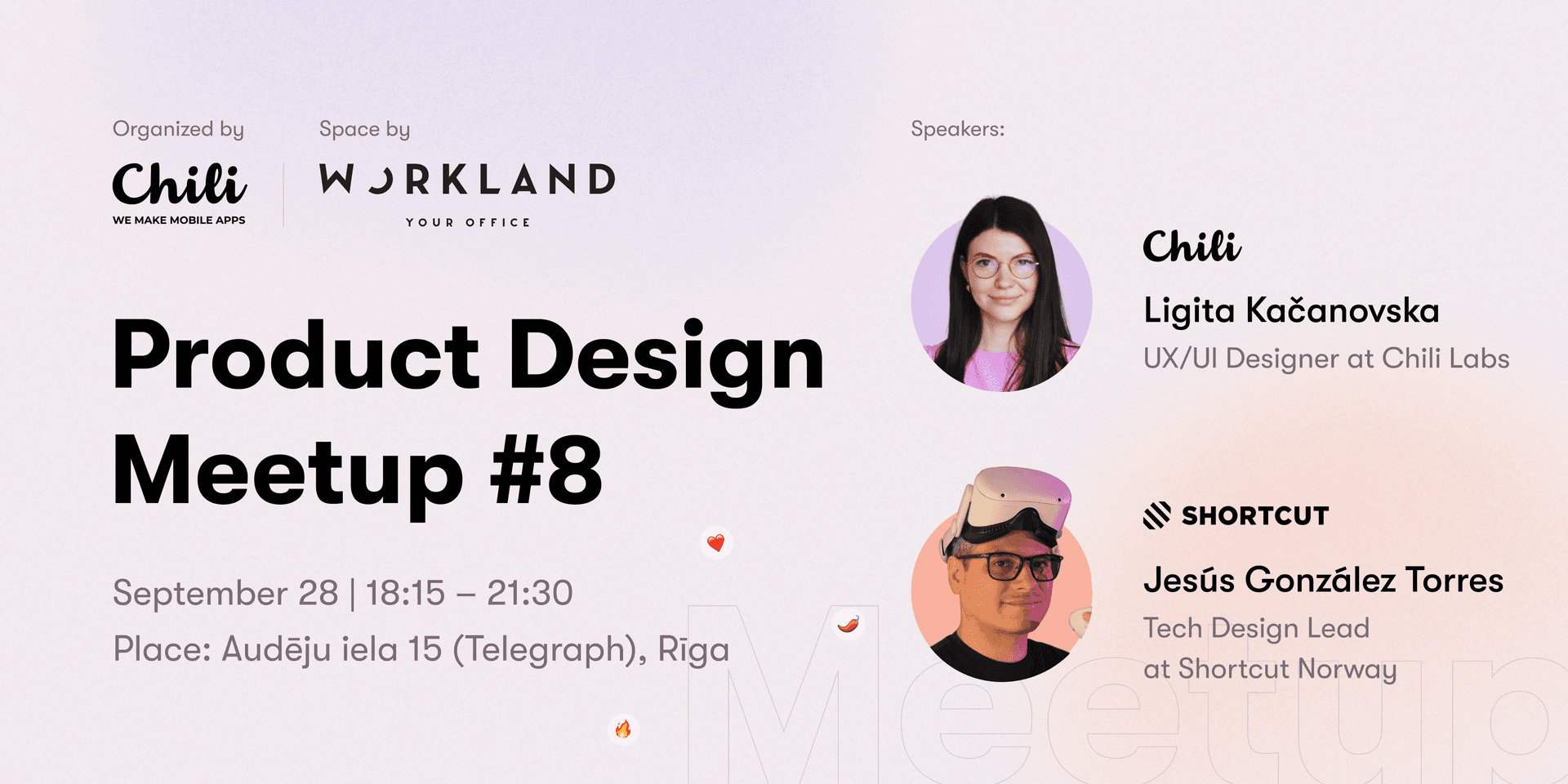 Organized by

Chili
WE MAKE MOBILE APPS

Space by

WORKLAND
YOUR OFFICE

Product Design Meetup #8

September 28 | 18:15 – 21:30
Place: Audēju iela 15 (Telegraph), Rīga

Speakers:

Chili
Ligita Kačanovska
UX/UI Designer at Chili Labs

SHORTCUT
Jesús González Torres
Tech Design Lead at Shortcut Norway

Meetup